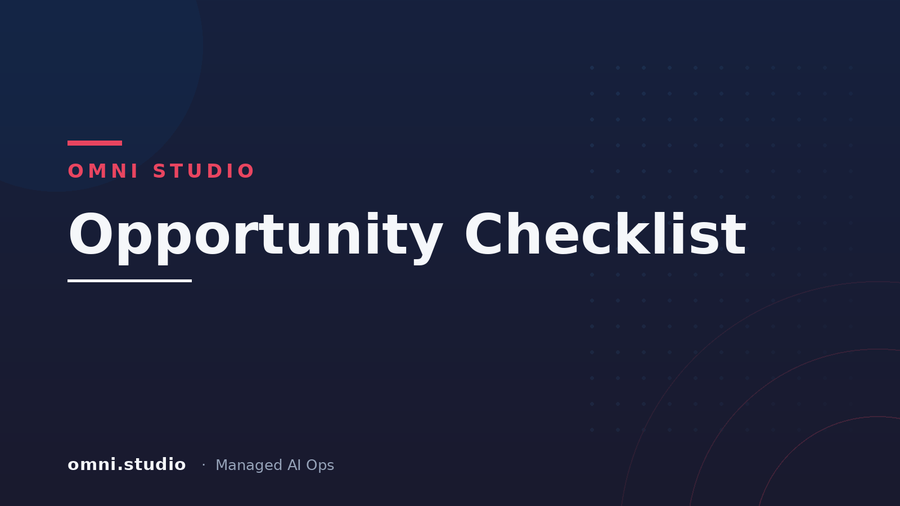 OMNI STUDIO

Opportunity Checklist

omni.studio · Managed AI Ops